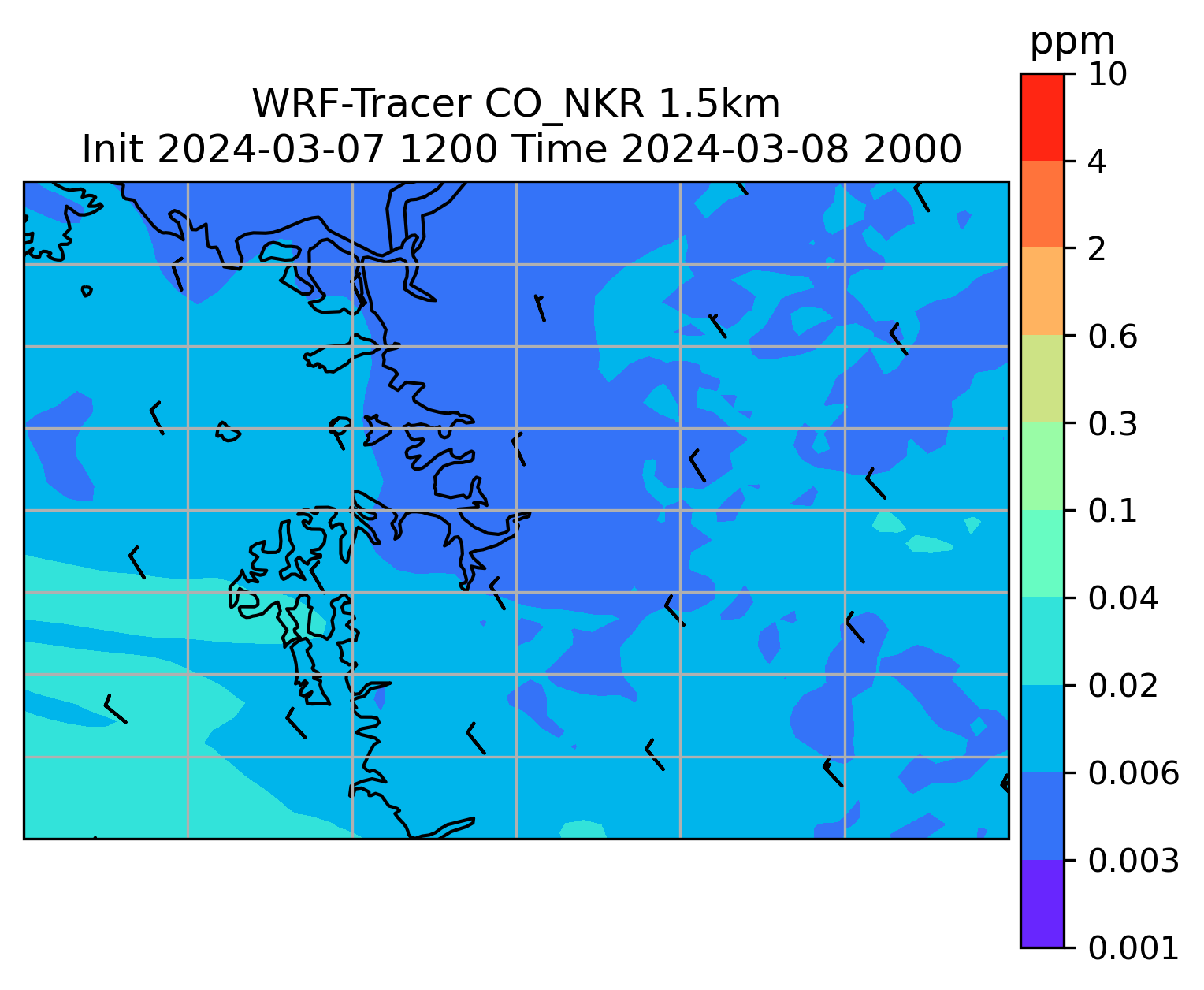 WRF-Tracer CO_NKR 1.5km
Init 2024-03-07 1200 Time 2024-03-08 2000

ppm
10
4
2
0.6
0.3
0.1
0.04
0.02
0.006
0.003
0.001